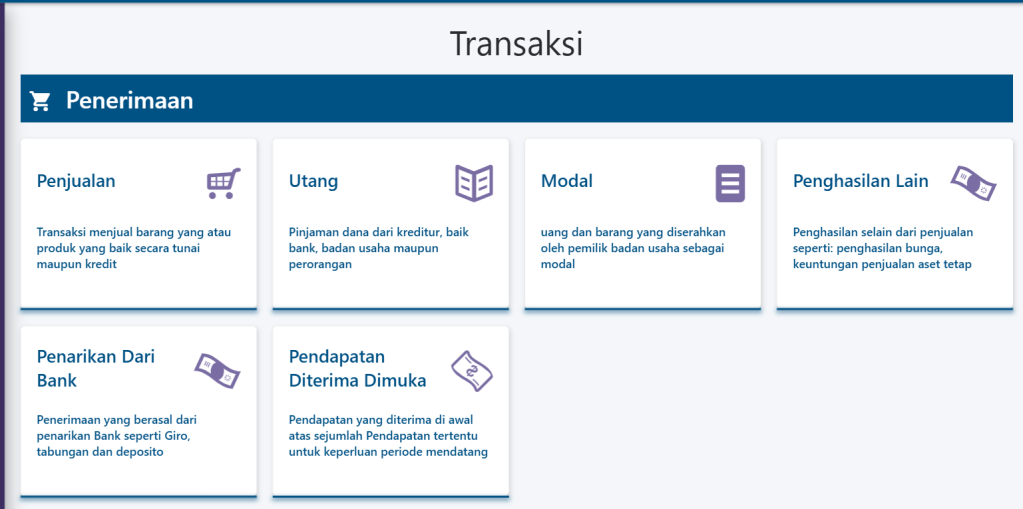 Transaksi

Penerimaan

Penjualan

Transaksi menjual barang yang atau produk yang baik secara tunai maupun kredit

Utang

Pinjaman dana dari kreditur, baik bank, badan usaha maupun perorangan

Modal

uang dan barang yang diserahkan oleh pemilik badan usaha sebagai modal

Penghasilan Lain

Penghasilan selain dari penjualan seperti: penghasilan bunga, keuntungan penjualan aset tetap

Penarikan Dari Bank

Penerimaan yang berasal dari penarikan Bank seperti Giro, tabungan dan deposito

Pendapatan Diterima Dimuka

Pendapatan yang diterima di awal atas sejumlah Pendapatan tertentu untuk keperluan periode mendatang